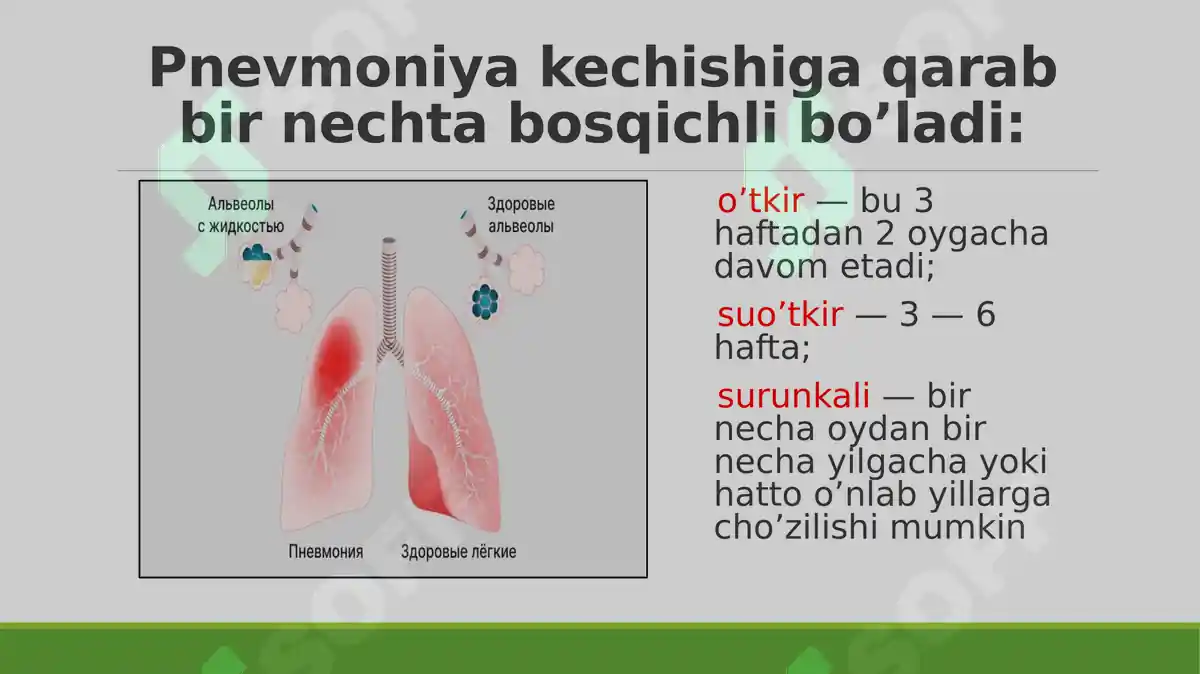 Pnevmoniya kechishiga qarab bir nechta bosqichli bo’ladi:

Альвеолы с жидкостью

Здоровые альвеолы

Пневмония

Здоровые лёгкие

o’tkir — bu 3 haftadan 2 oygacha davom etadi;

suo’tkir — 3 — 6 hafta;

surunkali — bir necha oydan bir necha yilgacha yoki hatto o’nlab yillarga cho’zilishi mumkin